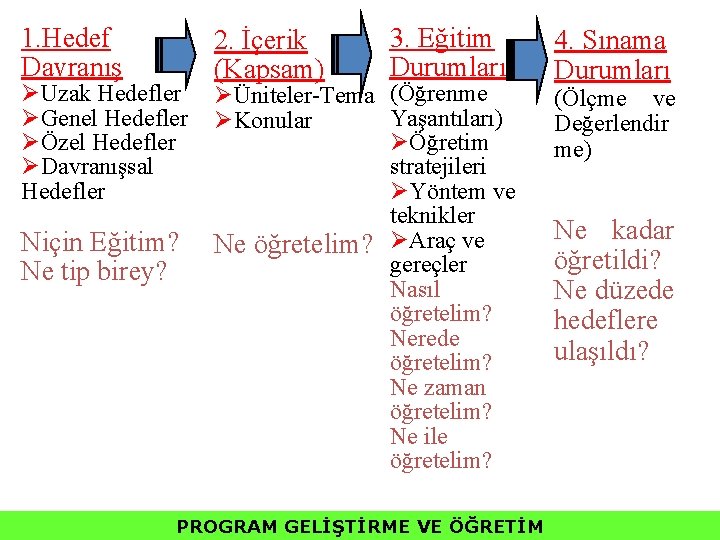 1.Hedef Davranış
➢Uzak Hedefler
➢Genel Hedefler
➢Özel Hedefler
➢Davranışsal Hedefler

Niçin Eğitim? Ne tip birey?

2. İçerik (Kapsam)
➢Üniteler-Tema
➢Konular

Ne öğretelim?

3. Eğitim Durumları
(Öğrenme Yaşantıları)
➢Öğretim stratejileri
➢Yöntem ve teknikler
➢Araç ve gereçler
Nasıl öğretelim? Nerede öğretelim? Ne zaman öğretelim? Ne ile öğretelim?

4. Sınama Durumları
(Ölçme ve Değerlendirme)

Ne kadar öğretildi? Ne düzede hedeflere ulaşıldı?

PROGRAM GELİŞTİRME VE ÖĞRETİM